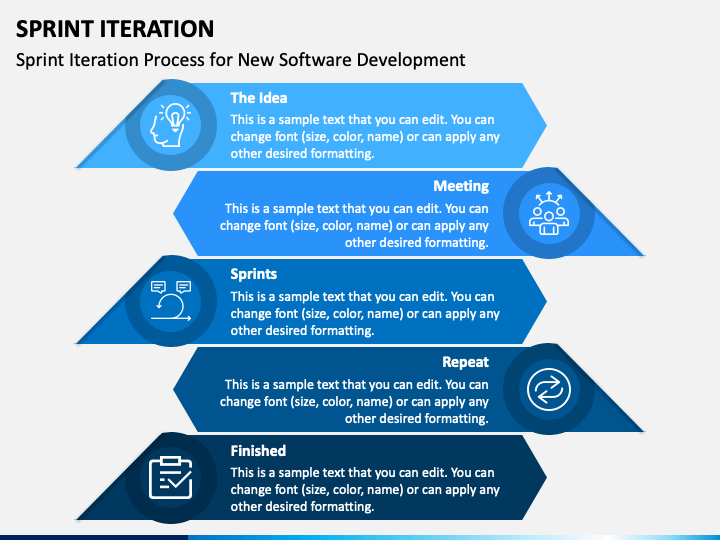 SPRINT ITERATION

Sprint Iteration Process for New Software Development

The Idea

This is a sample text that you can edit. You can change font (size, color, name) or can apply any other desired formatting.

Meeting

This is a sample text that you can edit. You can change font (size, color, name) or can apply any other desired formatting.

Sprints

This is a sample text that you can edit. You can change font (size, color, name) or can apply any other desired formatting.

Repeat

This is a sample text that you can edit. You can change font (size, color, name) or can apply any other desired formatting.

Finished

This is a sample text that you can edit. You can change font (size, color, name) or can apply any other desired formatting.